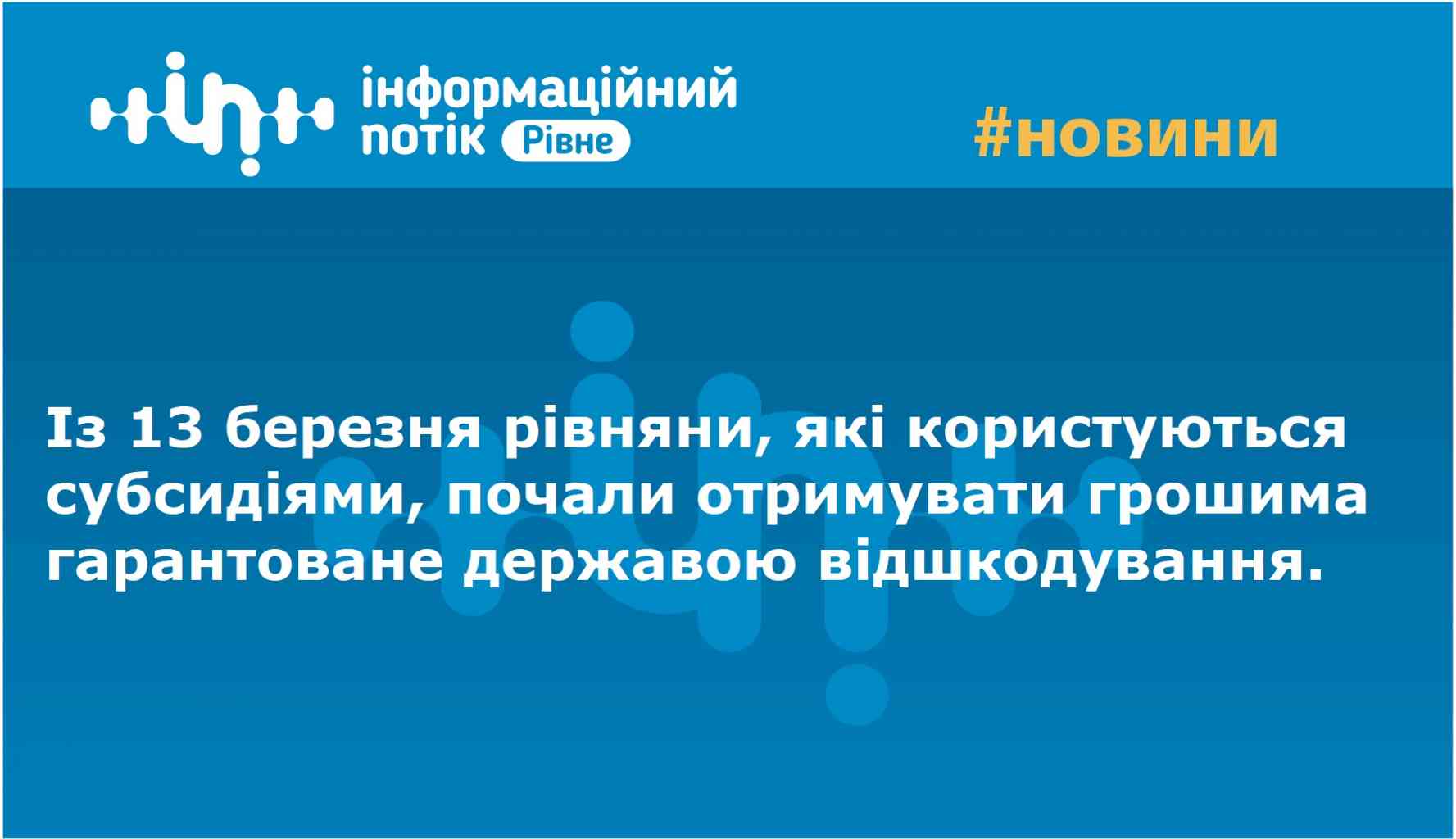 інформаційний потік Рівне

#новини

Із 13 березня рівняни, які користуються субсидіями, почали отримувати грошима гарантоване державою відшкодування.